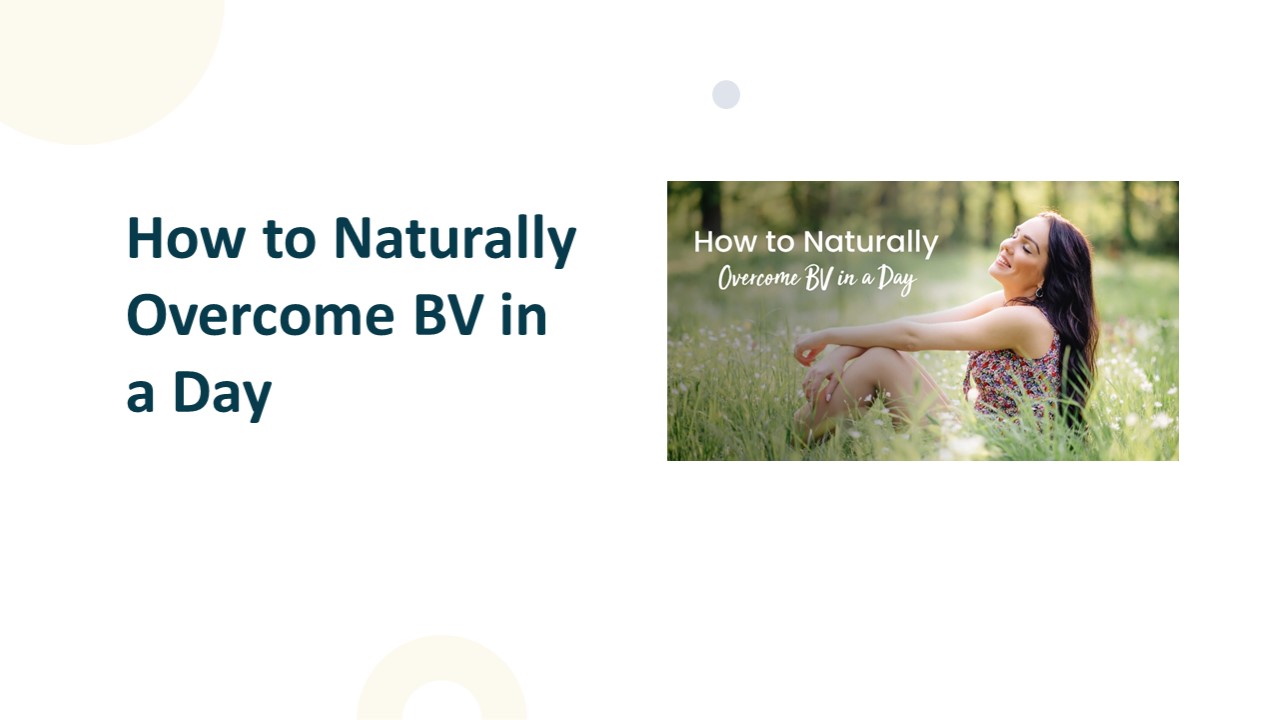 How to Naturally Overcome BV in a Day

How to Naturally
Overcome BV in a Day